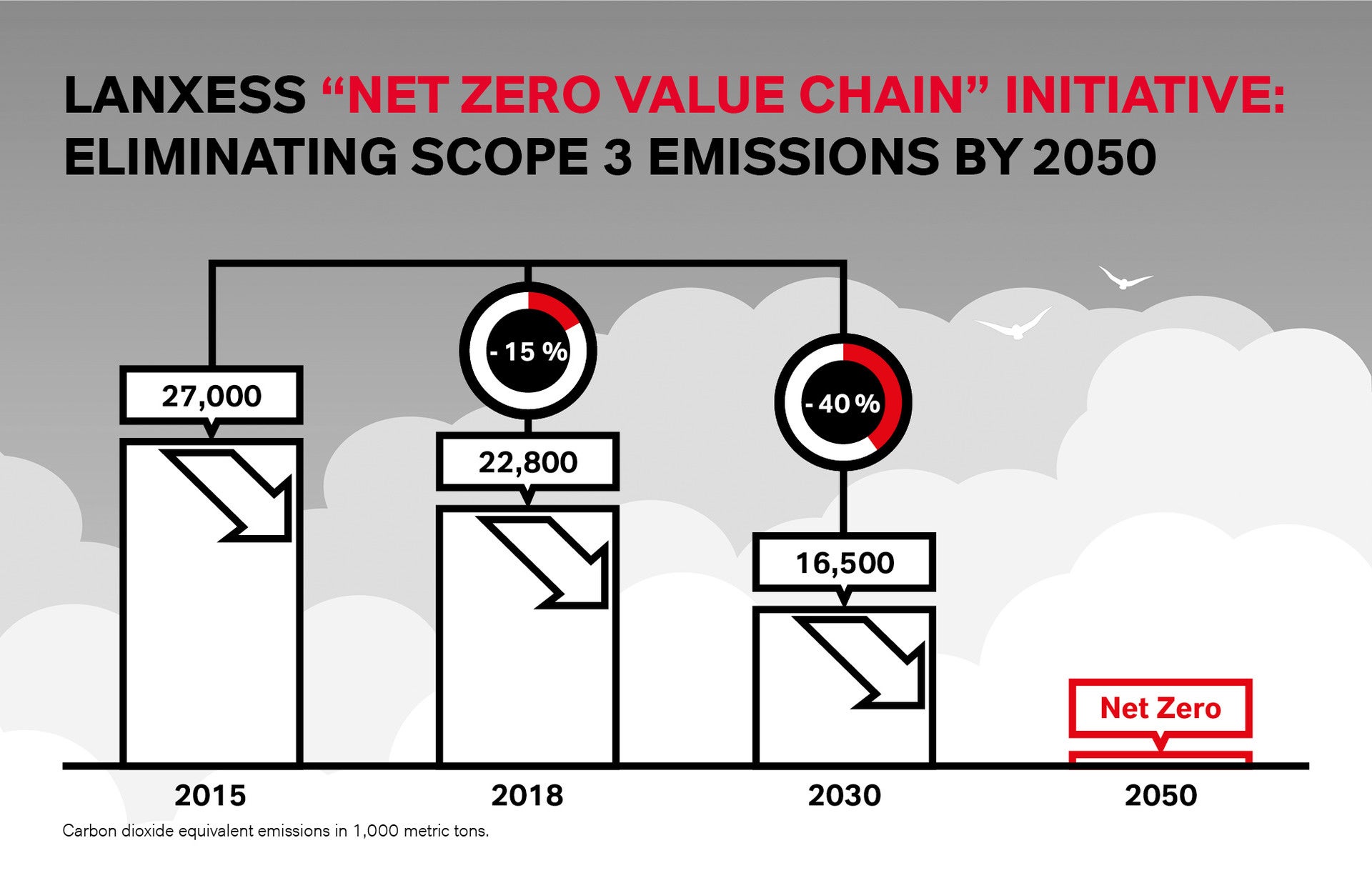 LANXESS “NET ZERO VALUE CHAIN” INITIATIVE: ELIMINATING SCOPE 3 EMISSIONS BY 2050

27,000

- 15 %

22,800

- 40 %

16,500

Net Zero

2015

2018

2030

2050

Carbon dioxide equivalent emissions in 1,000 metric tons.